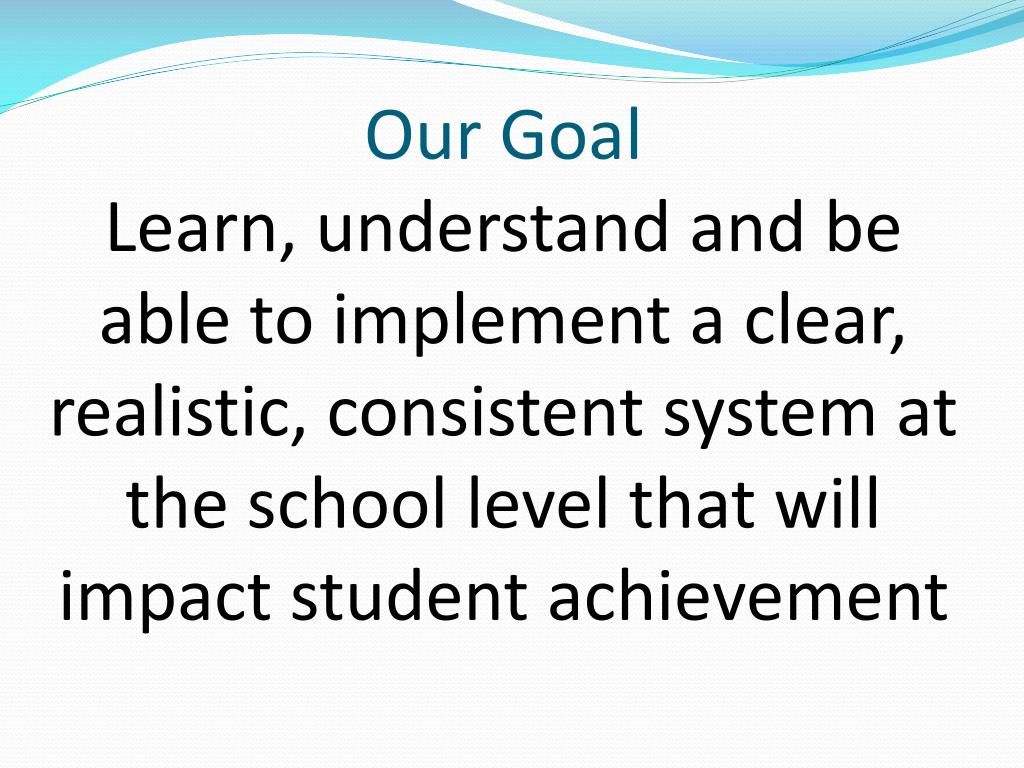 Our Goal

Learn, understand and be able to implement a clear, realistic, consistent system at the school level that will impact student achievement